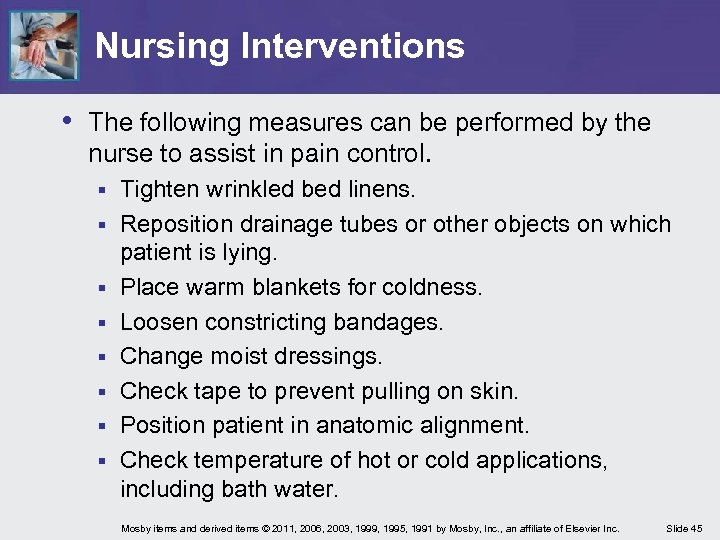 Nursing Interventions

• The following measures can be performed by the nurse to assist in pain control.
 ▪ Tighten wrinkled bed linens.
 ▪ Reposition drainage tubes or other objects on which patient is lying.
 ▪ Place warm blankets for coldness.
 ▪ Loosen constricting bandages.
 ▪ Change moist dressings.
 ▪ Check tape to prevent pulling on skin.
 ▪ Position patient in anatomic alignment.
 ▪ Check temperature of hot or cold applications, including bath water.

Mosby items and derived items © 2011, 2006, 2003, 1999, 1995, 1991 by Mosby, Inc., an affiliate of Elsevier Inc.

Slide 45